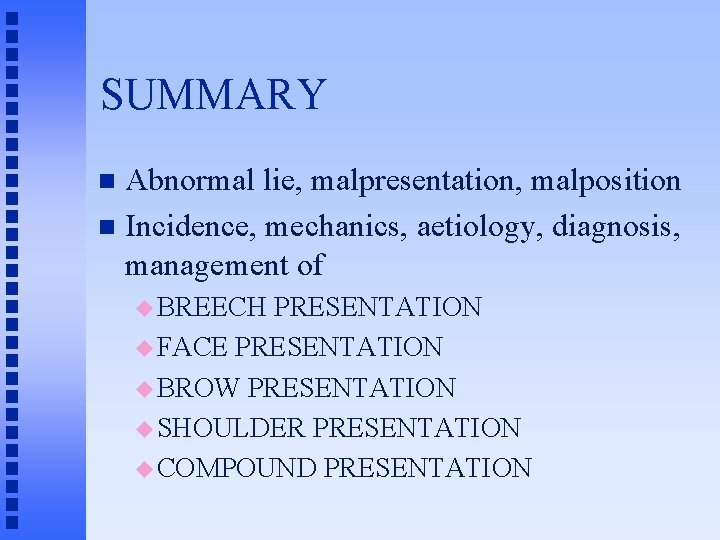 SUMMARY

- Abnormal lie, malpresentation, malposition
- Incidence, mechanics, aetiology, diagnosis, management of
  - BREECH PRESENTATION
  - FACE PRESENTATION
  - BROW PRESENTATION
  - SHOULDER PRESENTATION
  - COMPOUND PRESENTATION